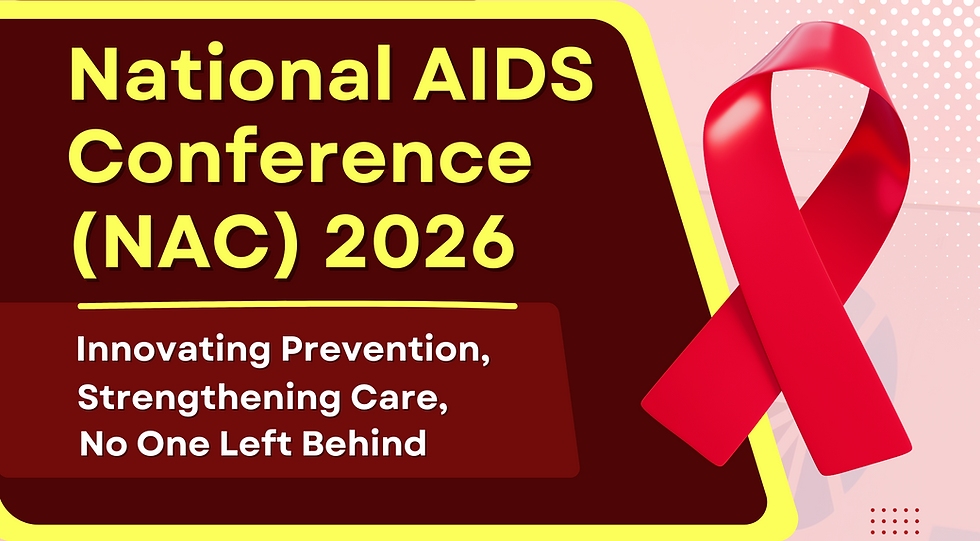 National AIDS Conference (NAC) 2026

Innovating Prevention, Strengthening Care, No One Left Behind